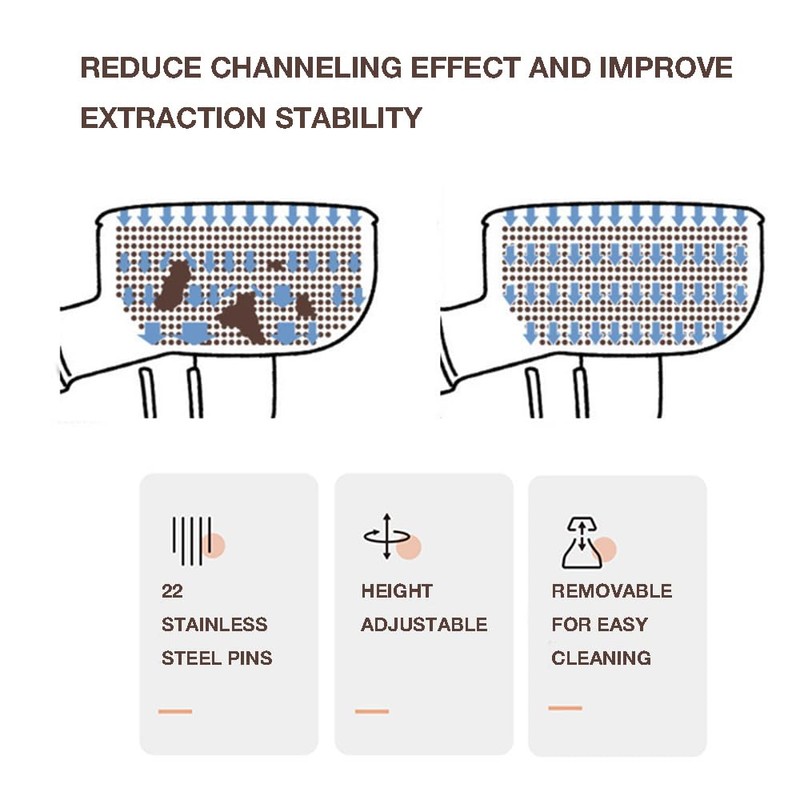 REDUCE CHANNELING EFFECT AND IMPROVE EXTRACTION STABILITY

22
STAINLESS
STEEL PINS

HEIGHT
ADJUSTABLE

REMOVABLE
FOR EASY
CLEANING